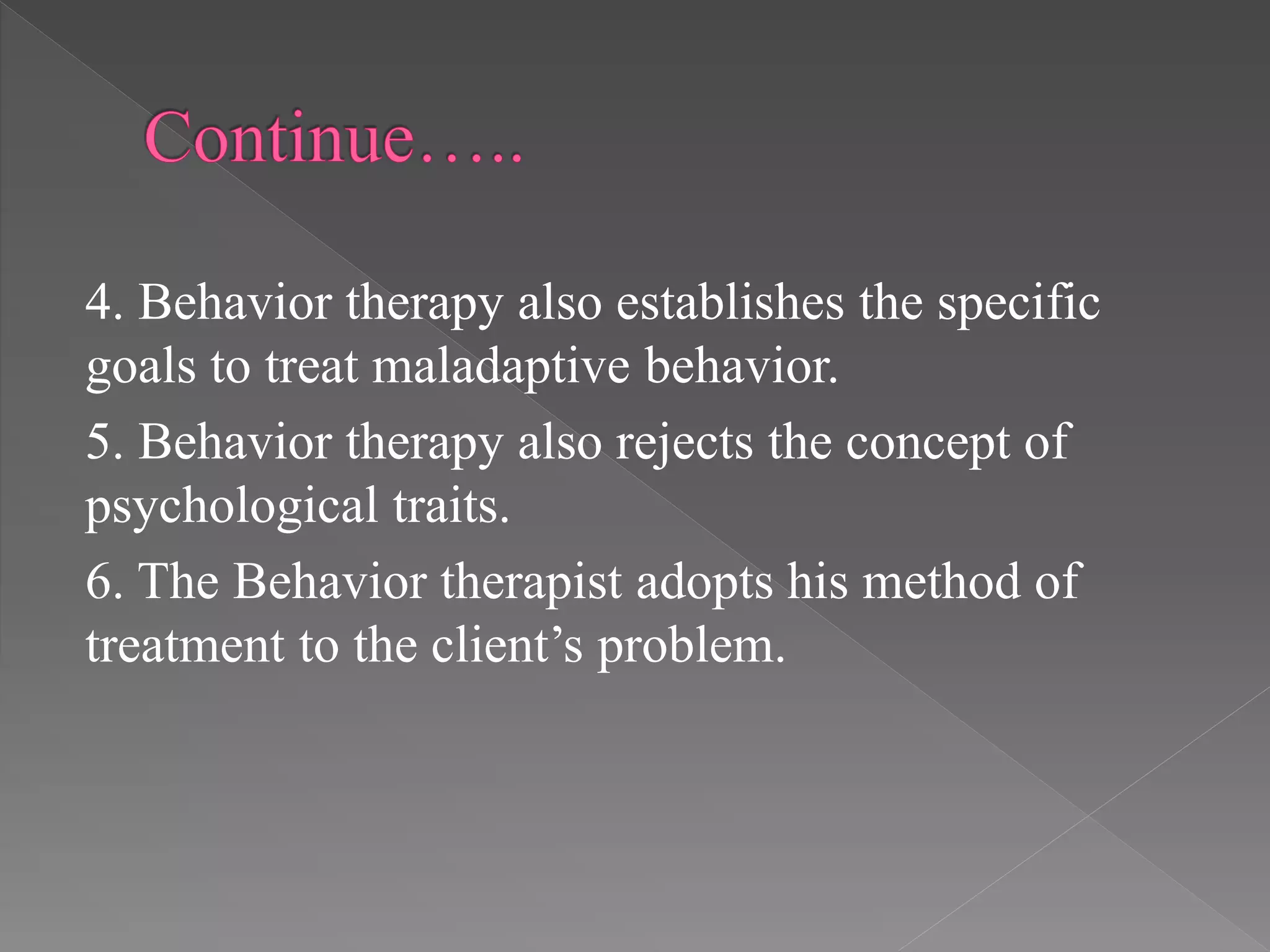 Continue…..

4. Behavior therapy also establishes the specific goals to treat maladaptive behavior.

5. Behavior therapy also rejects the concept of psychological traits.

6. The Behavior therapist adopts his method of treatment to the client’s problem.